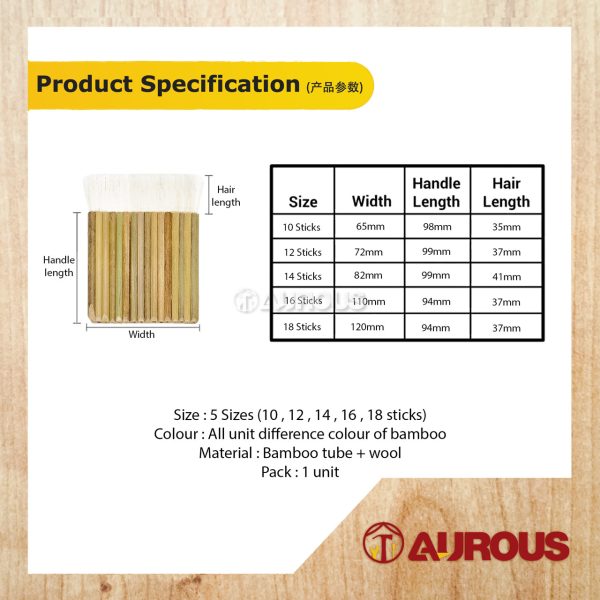 Product Specification (产品参数)

Hair length

Handle length

Width

| Size | Width | Handle Length | Hair Length |
|---|---|---|---|
| 10 Sticks | 65mm | 98mm | 35mm |
| 12 Sticks | 72mm | 99mm | 37mm |
| 14 Sticks | 82mm | 99mm | 41mm |
| 16 Sticks | 110mm | 94mm | 37mm |
| 18 Sticks | 120mm | 94mm | 37mm |

AUROUS

Size : 5 Sizes (10 , 12 , 14 , 16 , 18 sticks)
Colour : All unit difference colour of bamboo
Material : Bamboo tube + wool
Pack : 1 unit

AUROUS